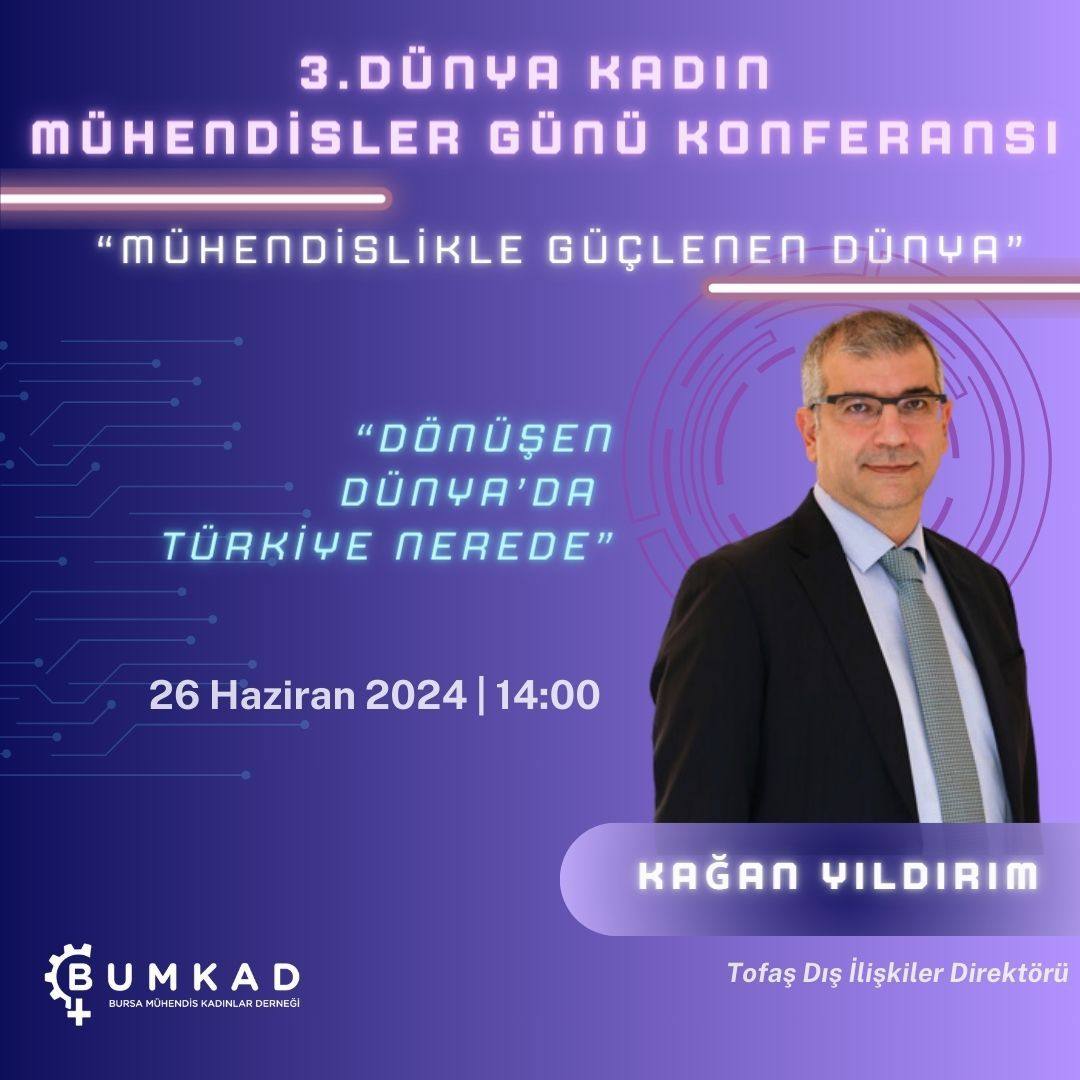 3.DÜNYA KADIN MÜHENDİSLER GÜNÜ KONFERANSI

“MÜHENDİSLİKLE GÜÇLENEN DÜNYA”

“DÖNÜŞEN DÜNYA’DA TÜRKİYE NEREDE”

26 Haziran 2024 | 14:00

KAĞAN YILDIRIM

Tofaş Dış İlişkiler Direktörü

BUMKAD
BURSA MÜHENDİS KADINLAR DERNEĞİ